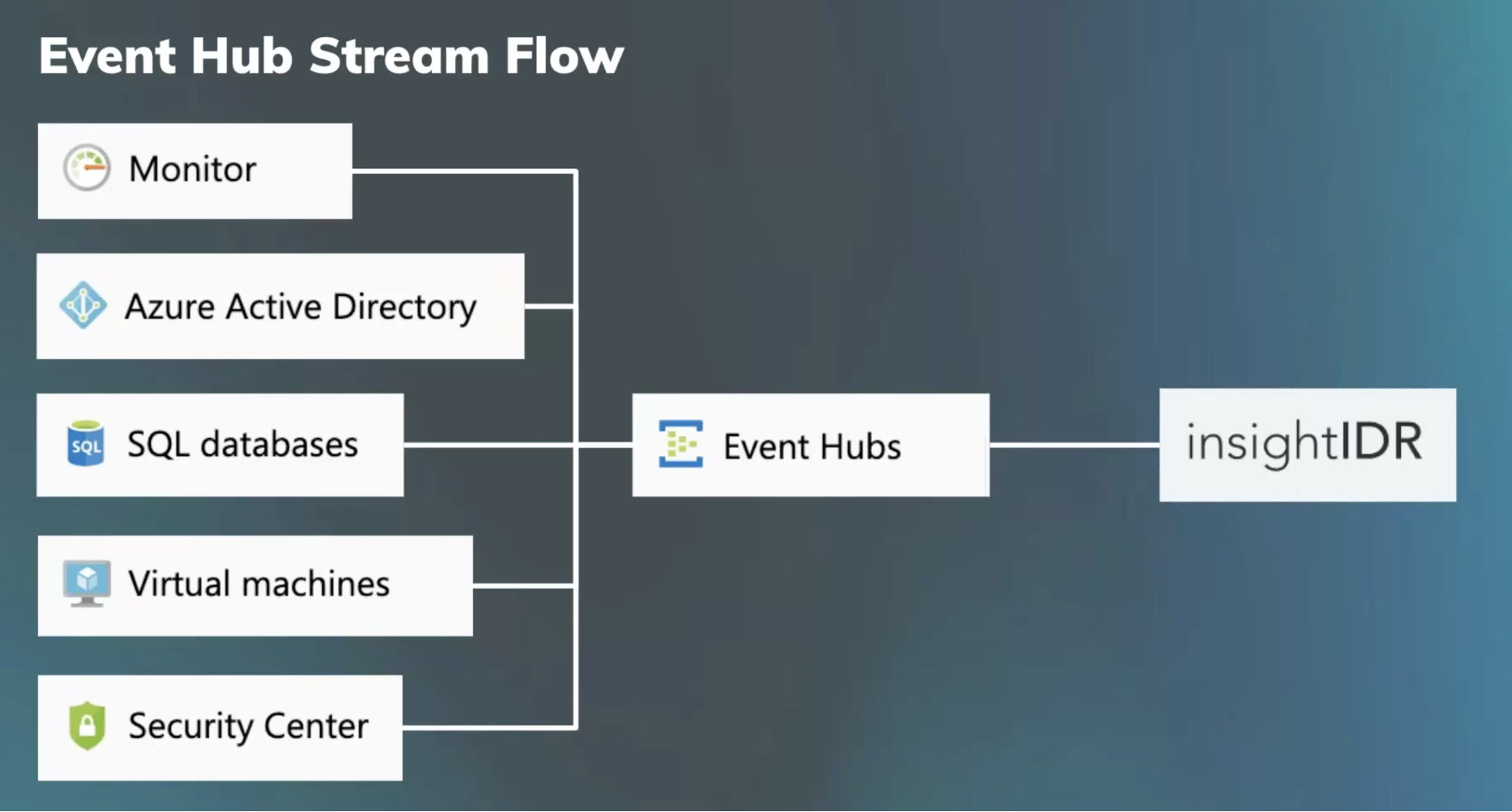 Event Hub Stream Flow

Monitor

Azure Active Directory

SQL SQL databases

Virtual machines

Security Center

Event Hubs

insightIDR